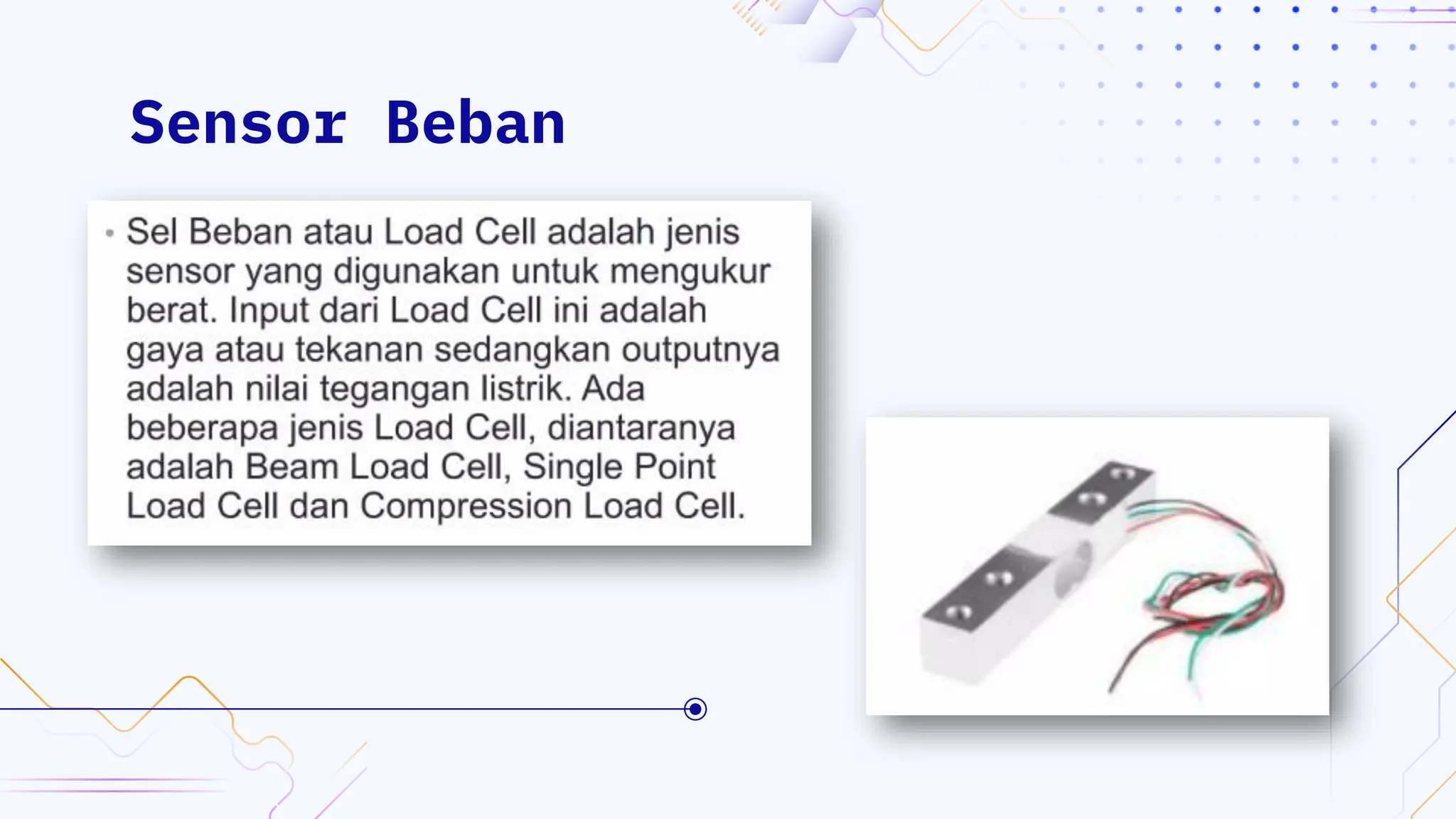 Sensor Beban

• Sel Beban atau Load Cell adalah jenis sensor yang digunakan untuk mengukur berat. Input dari Load Cell ini adalah gaya atau tekanan sedangkan outputnya adalah nilai tegangan listrik. Ada beberapa jenis Load Cell, diantaranya adalah Beam Load Cell, Single Point Load Cell dan Compression Load Cell.